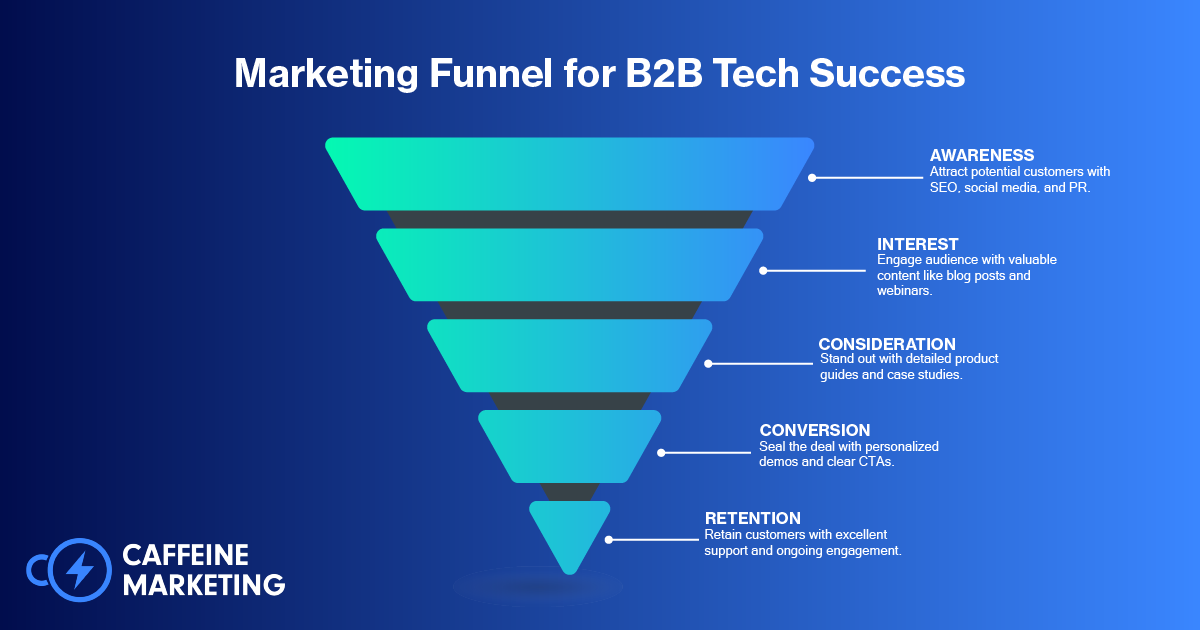 Marketing Funnel for B2B Tech Success

AWARENESS
Attract potential customers with SEO, social media, and PR.

INTEREST
Engage audience with valuable content like blog posts and webinars.

CONSIDERATION
Stand out with detailed product guides and case studies.

CONVERSION
Seal the deal with personalized demos and clear CTAs.

RETENTION
Retain customers with excellent support and ongoing engagement.

CAFFEINE MARKETING